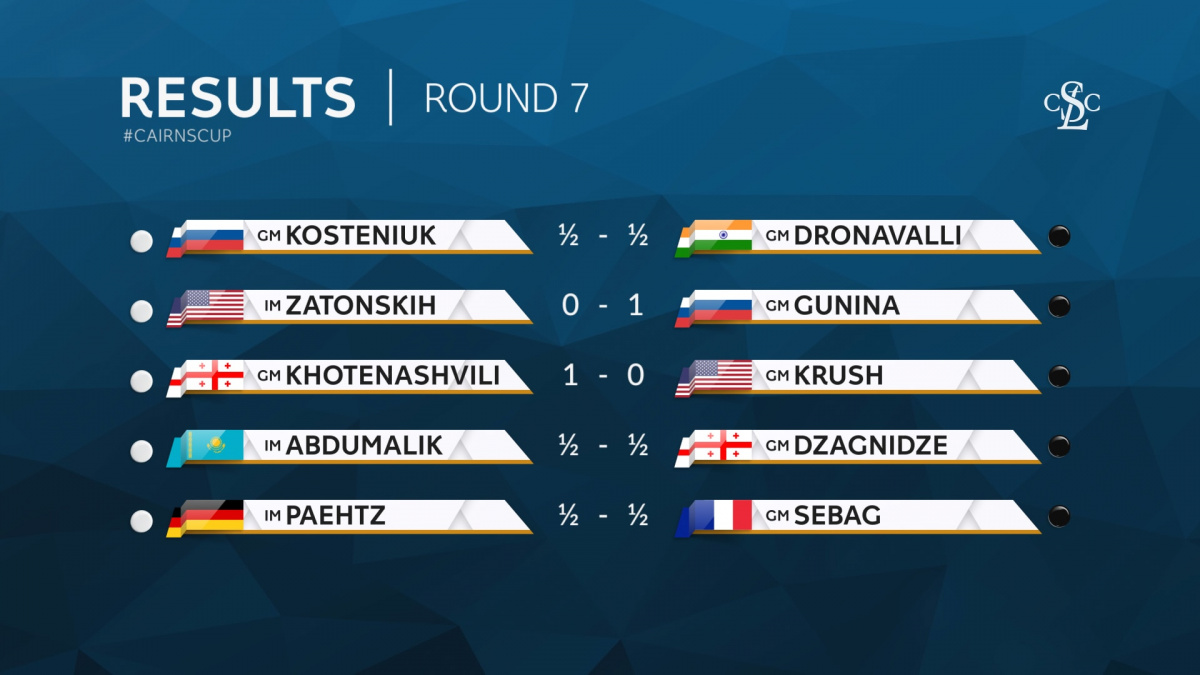 RESULTS | ROUND 7
#CAIRNSCUP

CSLC

GM KOSTENIUK ½ - ½ GM DRONAVALLI
IM ZATONSKIH 0 - 1 GM GUNINA
GM KHOTENASHVILI 1 - 0 GM KRUSH
IM ABDUMALIK ½ - ½ GM DZAGNIDZE
IM PAEHTZ ½ - ½ GM SEBAG